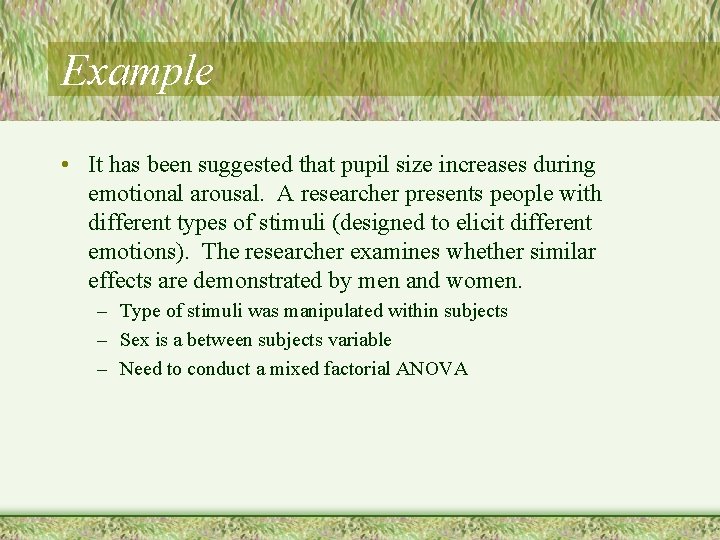 Example

• It has been suggested that pupil size increases during emotional arousal. A researcher presents people with different types of stimuli (designed to elicit different emotions). The researcher examines whether similar effects are demonstrated by men and women.

– Type of stimuli was manipulated within subjects
– Sex is a between subjects variable
– Need to conduct a mixed factorial ANOVA